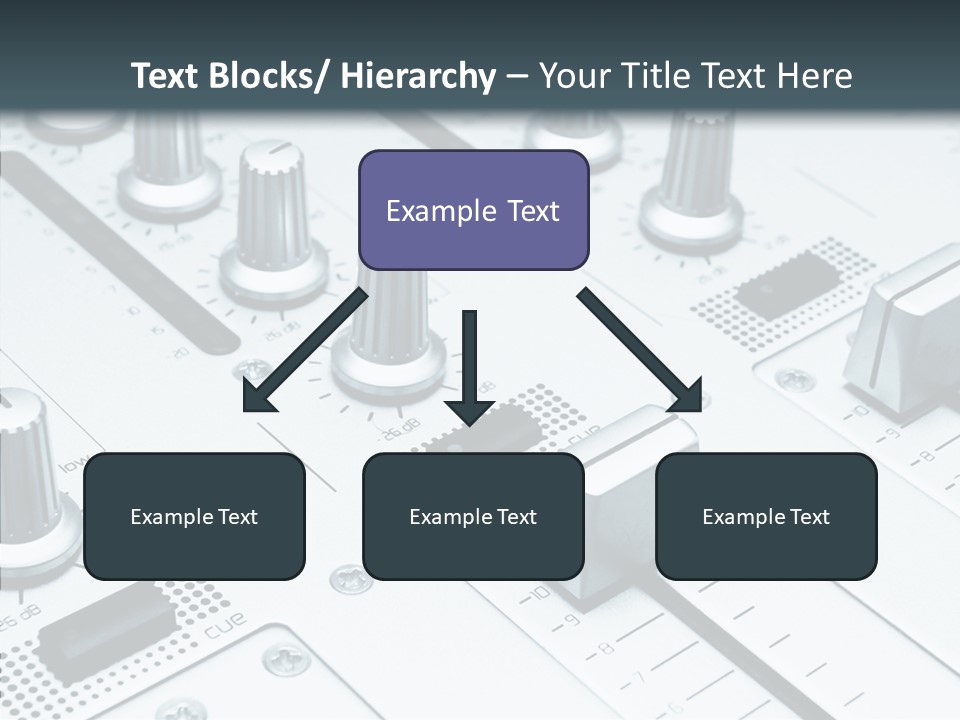 Text Blocks/ Hierarchy – Your Title Text Here

Example Text

Example Text

Example Text

Example Text